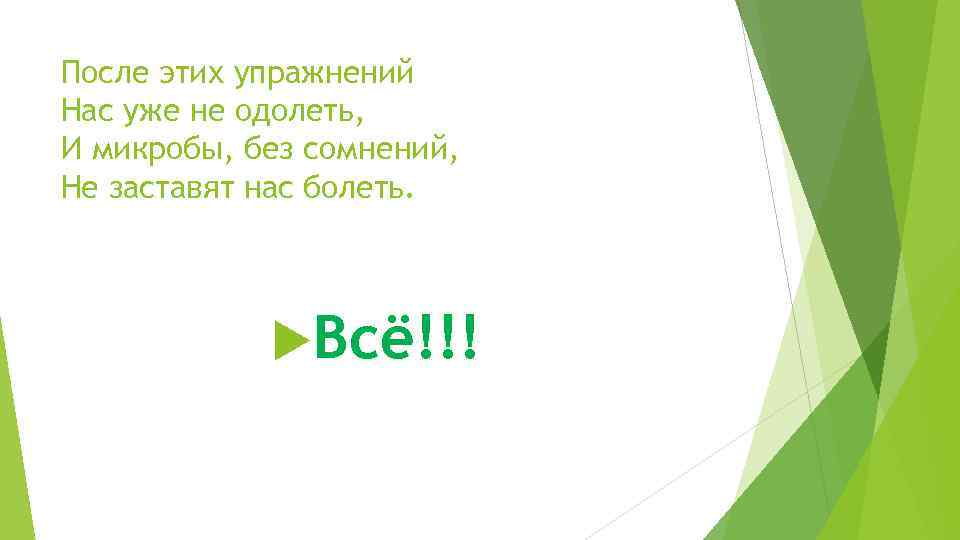 После этих упражнений
Нас уже не одолеть,
И микробы, без сомнений,
Не заставят нас болеть.

Всё!!!